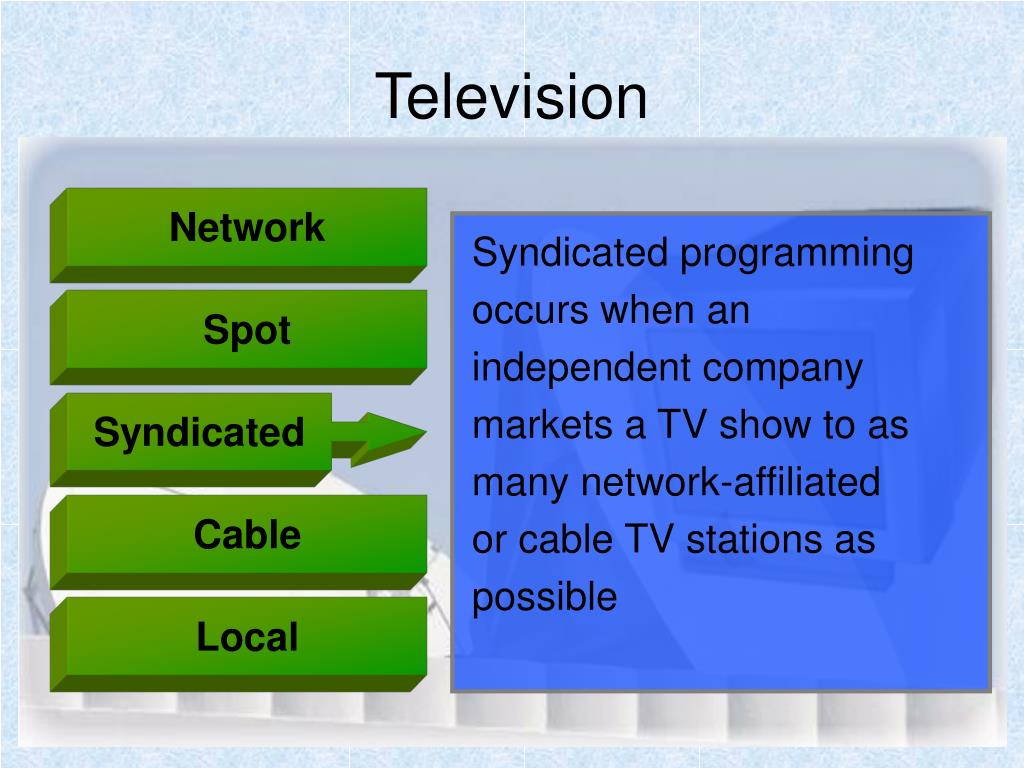 Television

Network

Spot

Syndicated

Cable

Local

Syndicated programming occurs when an independent company markets a TV show to as many network-affiliated or cable TV stations as possible